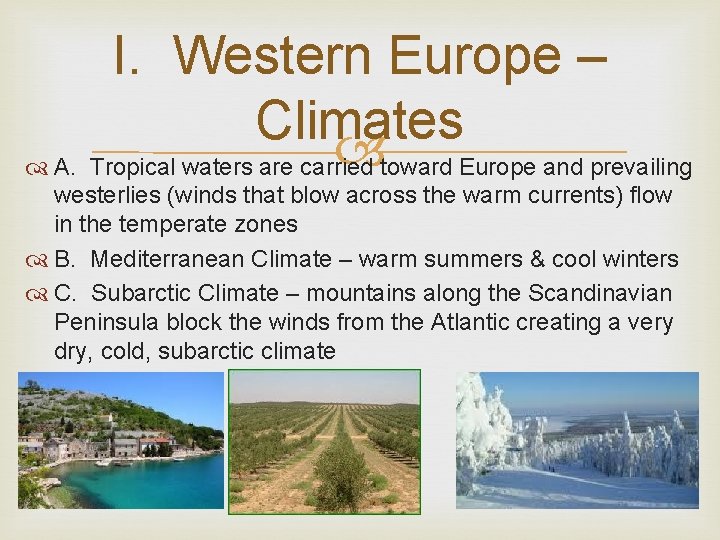 I. Western Europe – Climates

A. Tropical waters are carried toward Europe and prevailing westerlies (winds that blow across the warm currents) flow in the temperate zones

B. Mediterranean Climate – warm summers & cool winters

C. Subarctic Climate – mountains along the Scandinavian Peninsula block the winds from the Atlantic creating a very dry, cold, subarctic climate